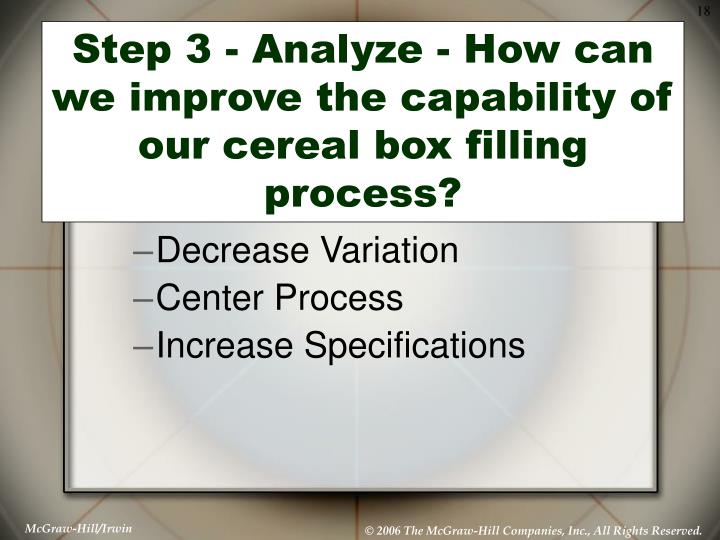 18

Step 3 - Analyze - How can we improve the capability of our cereal box filling process?

–Decrease Variation
–Center Process
–Increase Specifications

McGraw-Hill/Irwin

© 2006 The McGraw-Hill Companies, Inc., All Rights Reserved.